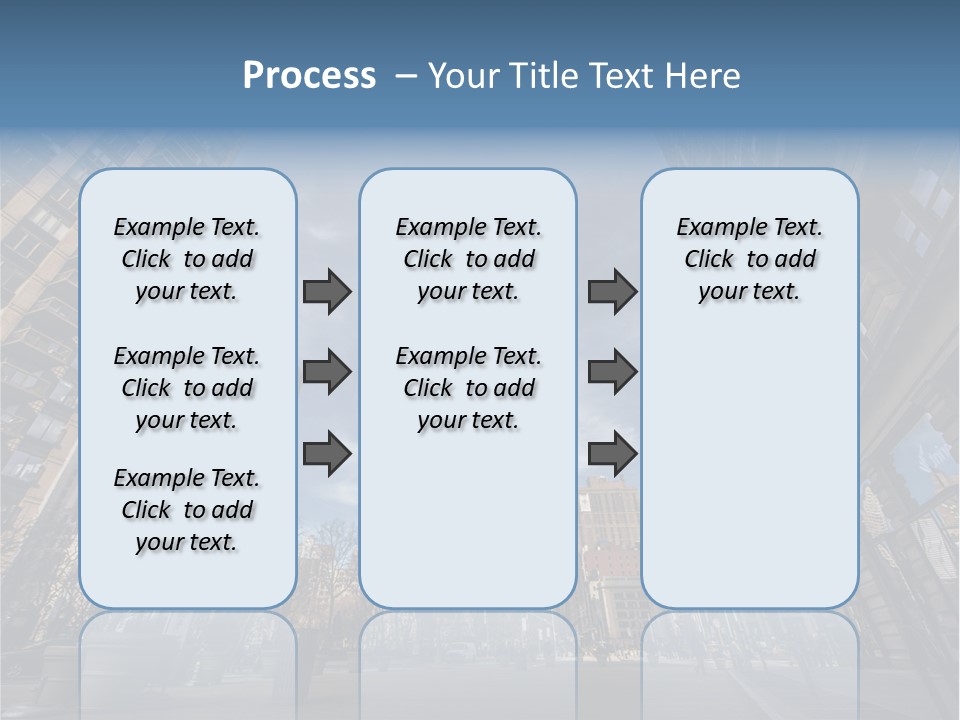 Process – Your Title Text Here

Example Text. Click to add your text.

Example Text. Click to add your text.

Example Text. Click to add your text.

Example Text. Click to add your text.

Example Text. Click to add your text.

Example Text. Click to add your text.